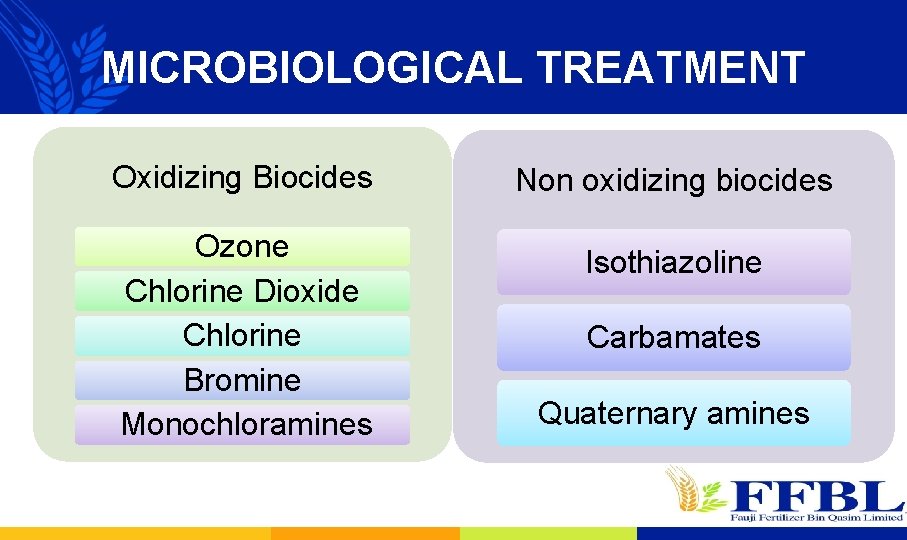 MICROBIOLOGICAL TREATMENT

Oxidizing Biocides

Ozone

Chlorine Dioxide

Chlorine

Bromine

Monochloramines

Non oxidizing biocides

Isothiazoline

Carbamates

Quaternary amines

FFBL
Fauji Fertilizer Bin Qasim Limited